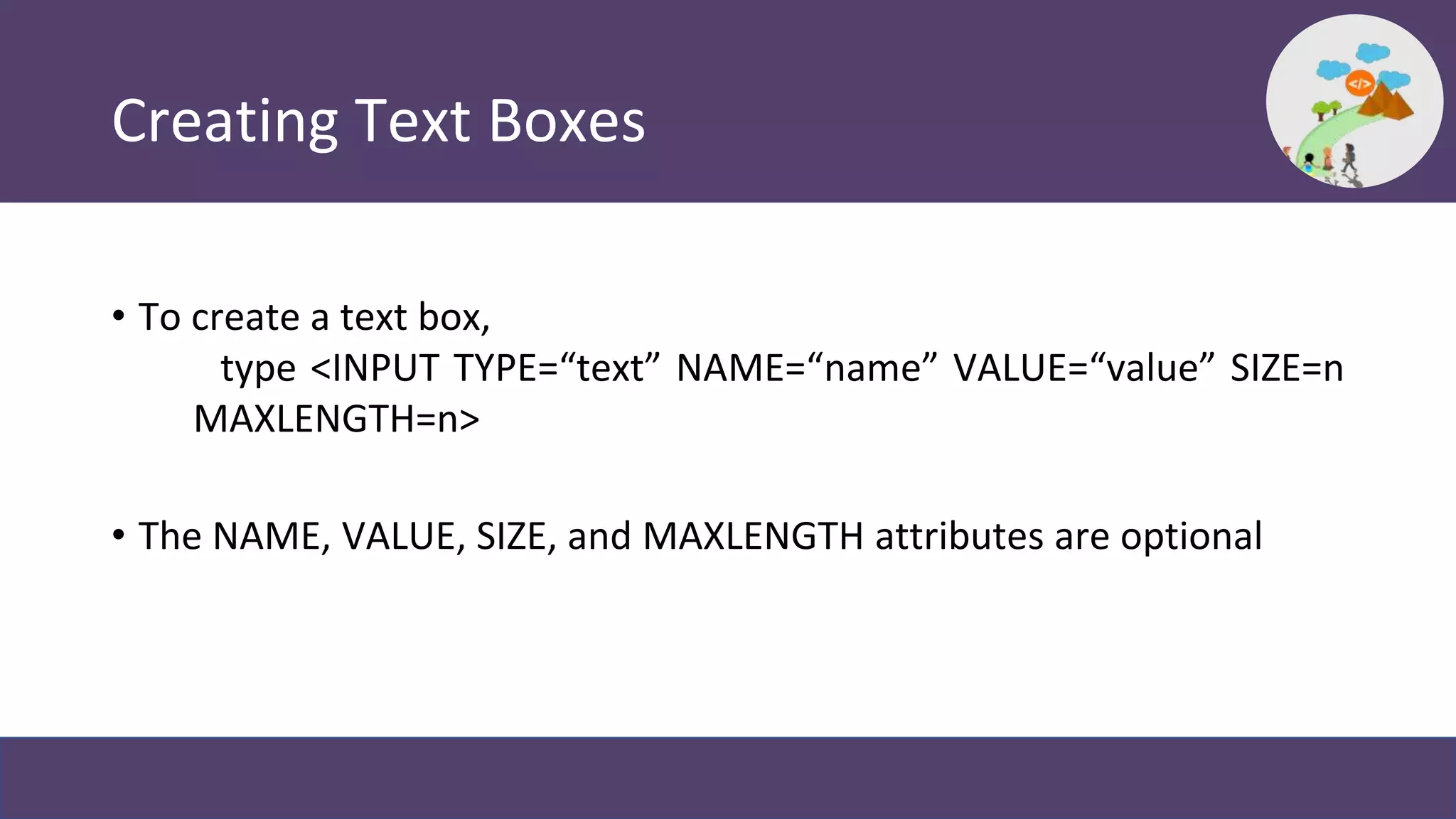 Creating Text Boxes

</>

• To create a text box,
type <INPUT TYPE=“text” NAME=“name” VALUE=“value” SIZE=n MAXLENGTH=n>

• The NAME, VALUE, SIZE, and MAXLENGTH attributes are optional